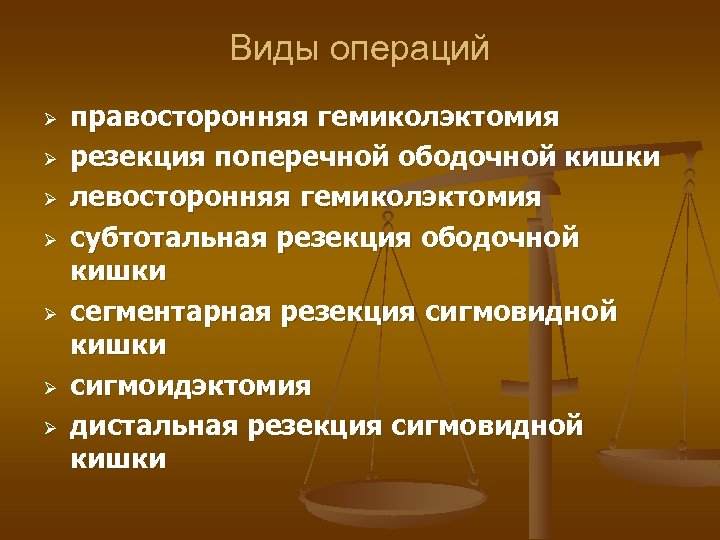 Виды операций

➢ правосторонняя гемиколэктомия
➢ резекция поперечной ободочной кишки
➢ левосторонняя гемиколэктомия
➢ субтотальная резекция ободочной кишки
➢ сегментарная резекция сигмовидной кишки
➢ сигмоидэктомия
➢ дистальная резекция сигмовидной кишки